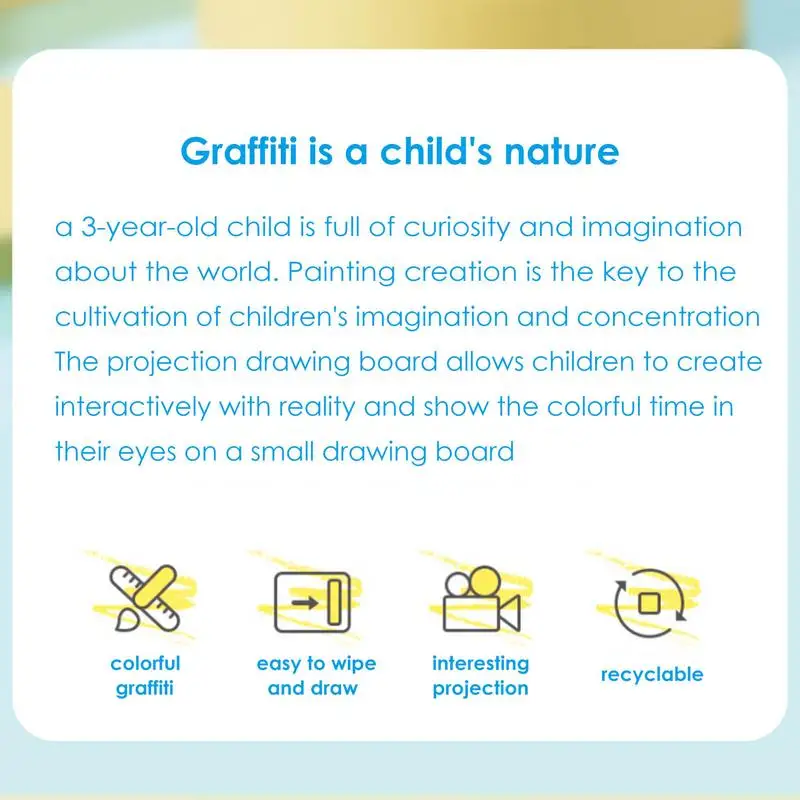 Graffiti is a child's nature

a 3-year-old child is full of curiosity and imagination about the world. Painting creation is the key to the cultivation of children's imagination and concentration The projection drawing board allows children to create interactively with reality and show the colorful time in their eyes on a small drawing board

colorful graffiti

easy to wipe and draw

interesting projection

recyclable